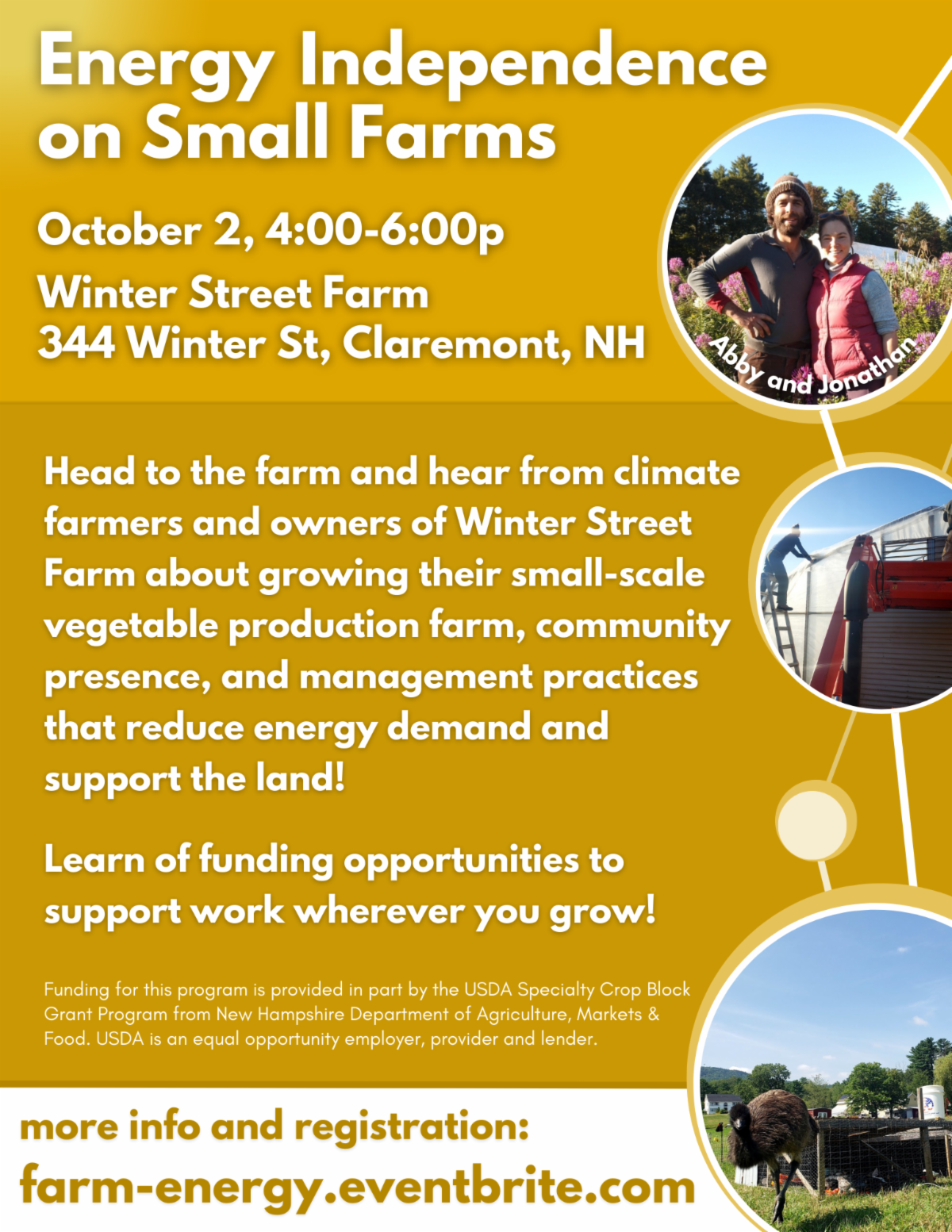 Energy Independence on Small Farms

October 2, 4:00-6:00p

Winter Street Farm
344 Winter St, Claremont, NH

Abby and Jonathan

Head to the farm and hear from climate farmers and owners of Winter Street Farm about growing their small-scale vegetable production farm, community presence, and management practices that reduce energy demand and support the land!

Learn of funding opportunities to support work wherever you grow!

Funding for this program is provided in part by the USDA Specialty Crop Block Grant Program from New Hampshire Department of Agriculture, Markets & Food. USDA is an equal opportunity employer, provider and lender.

more info and registration:
farm-energy.eventbrite.com